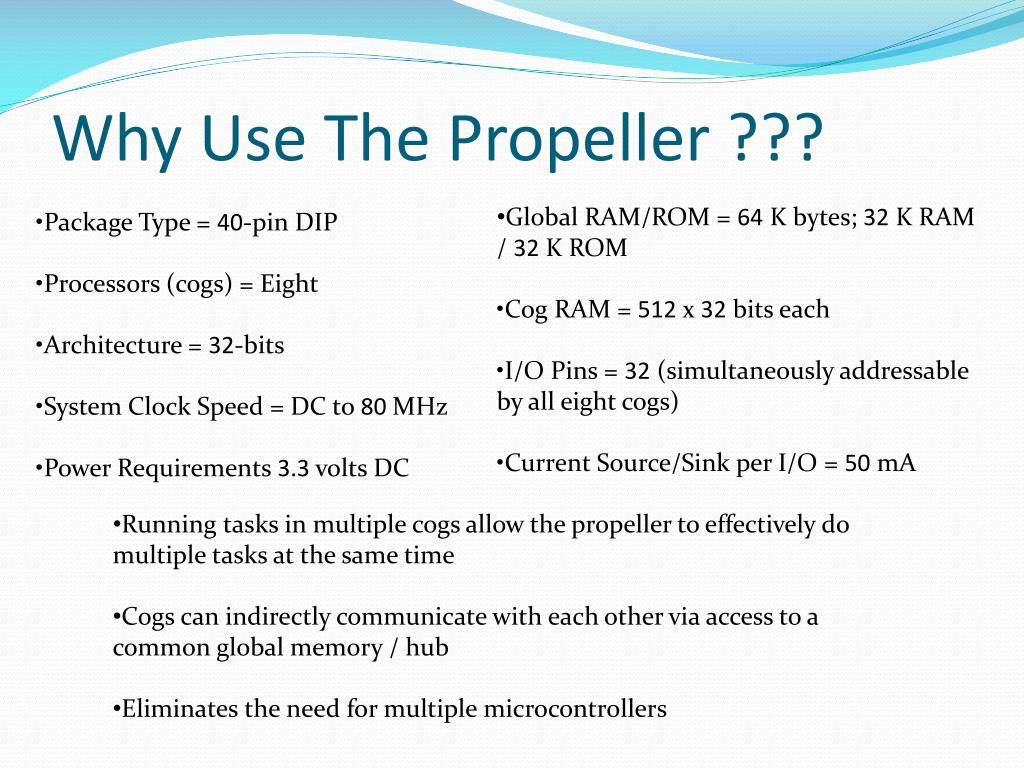 Why Use The Propeller ???

•Package Type = 40-pin DIP

•Processors (cogs) = Eight

•Architecture = 32-bits

•System Clock Speed = DC to 80 MHz

•Power Requirements 3.3 volts DC

•Global RAM/ROM = 64 K bytes; 32 K RAM / 32 K ROM

•Cog RAM = 512 x 32 bits each

•I/O Pins = 32 (simultaneously addressable by all eight cogs)

•Current Source/Sink per I/O = 50 mA

•Running tasks in multiple cogs allow the propeller to effectively do multiple tasks at the same time

•Cogs can indirectly communicate with each other via access to a common global memory / hub

•Eliminates the need for multiple microcontrollers